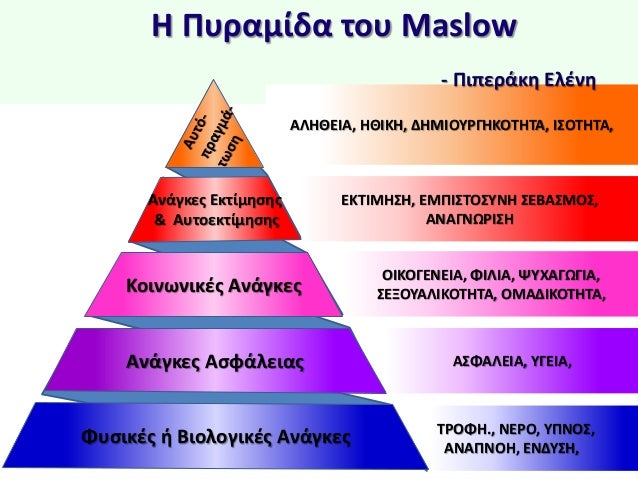 Η Πυραμίδα του Maslow

- Πιπεράκη Ελένη

Αυτό-πραγμά-τωση

ΑΛΗΘΕΙΑ, ΗΘΙΚΗ, ΔΗΜΙΟΥΡΓΗΚΟΤΗΤΑ, ΙΣΟΤΗΤΑ,

Ανάγκες Εκτίμησης & Αυτοεκτίμησης

ΕΚΤΙΜΗΣΗ, ΕΜΠΙΣΤΟΣΥΝΗ ΣΕΒΑΣΜΟΣ, ΑΝΑΓΝΩΡΙΣΗ

Κοινωνικές Ανάγκες

ΟΙΚΟΓΕΝΕΙΑ, ΦΙΛΙΑ, ΨΥΧΑΓΩΓΙΑ, ΣΕΞΟΥΑΛΙΚΟΤΗΤΑ, ΟΜΑΔΙΚΟΤΗΤΑ,

Ανάγκες Ασφάλειας

ΑΣΦΑΛΕΙΑ, ΥΓΕΙΑ,

Φυσικές ή Βιολογικές Ανάγκες

ΤΡΟΦΗ., ΝΕΡΟ, ΥΠΝΟΣ, ΑΝΑΠΝΟΗ, ΕΝΔΥΣΗ,